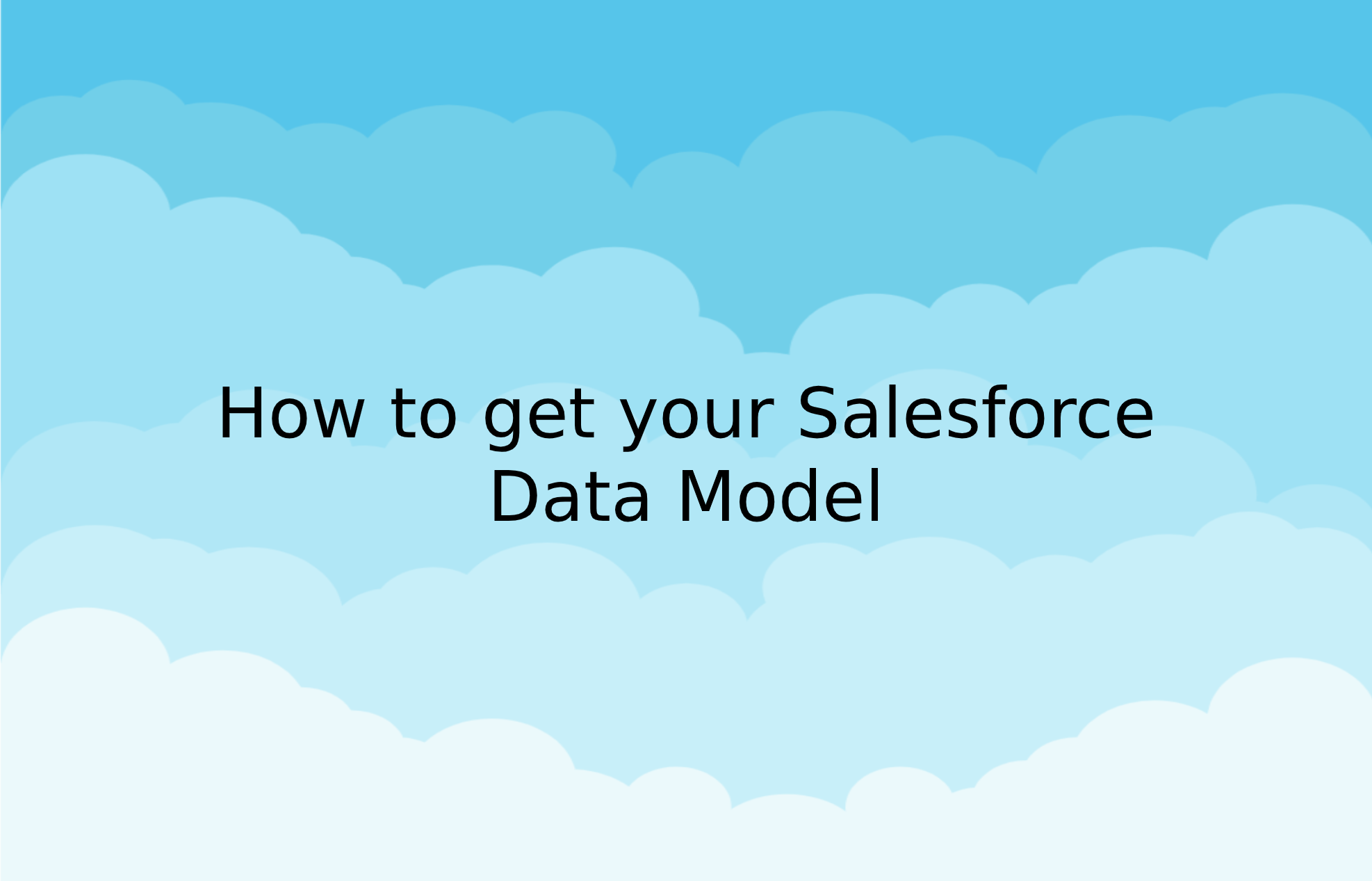 How to get your Salesforce Data Model